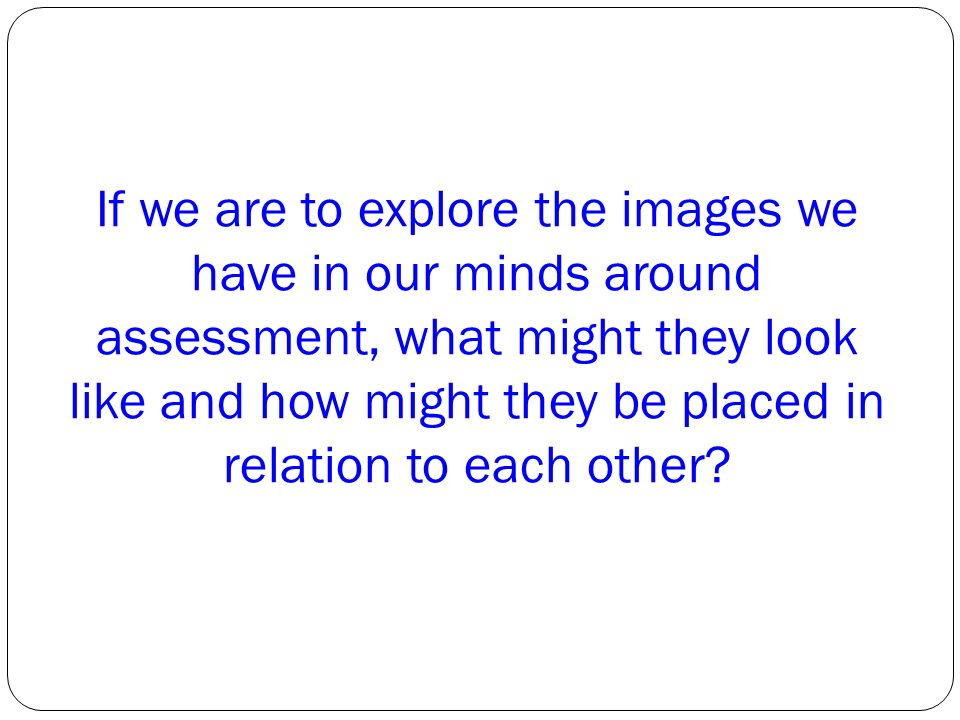 If we are to explore the images we have in our minds around assessment, what might they look like and how might they be placed in relation to each other?